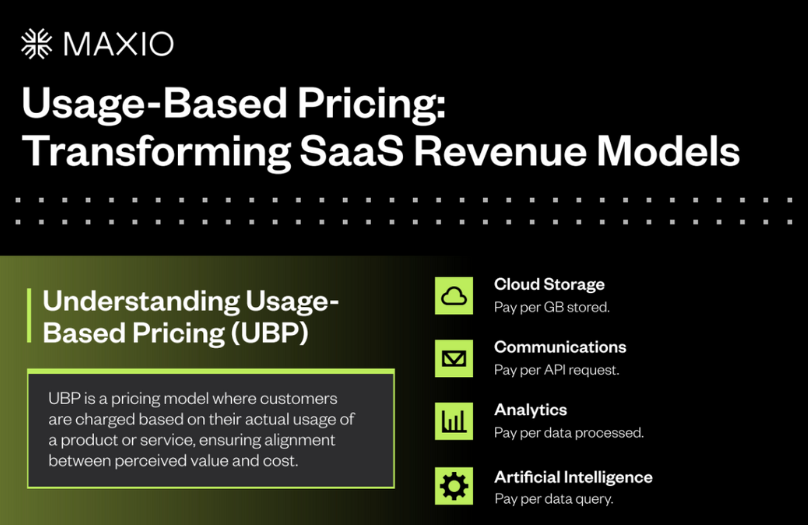 MAXIO

Usage-Based Pricing: Transforming SaaS Revenue Models

Understanding Usage-Based Pricing (UBP)

UBP is a pricing model where customers are charged based on their actual usage of a product or service, ensuring alignment between perceived value and cost.

Cloud Storage
Pay per GB stored.

Communications
Pay per API request.

Analytics
Pay per data processed.

Artificial Intelligence
Pay per data query.